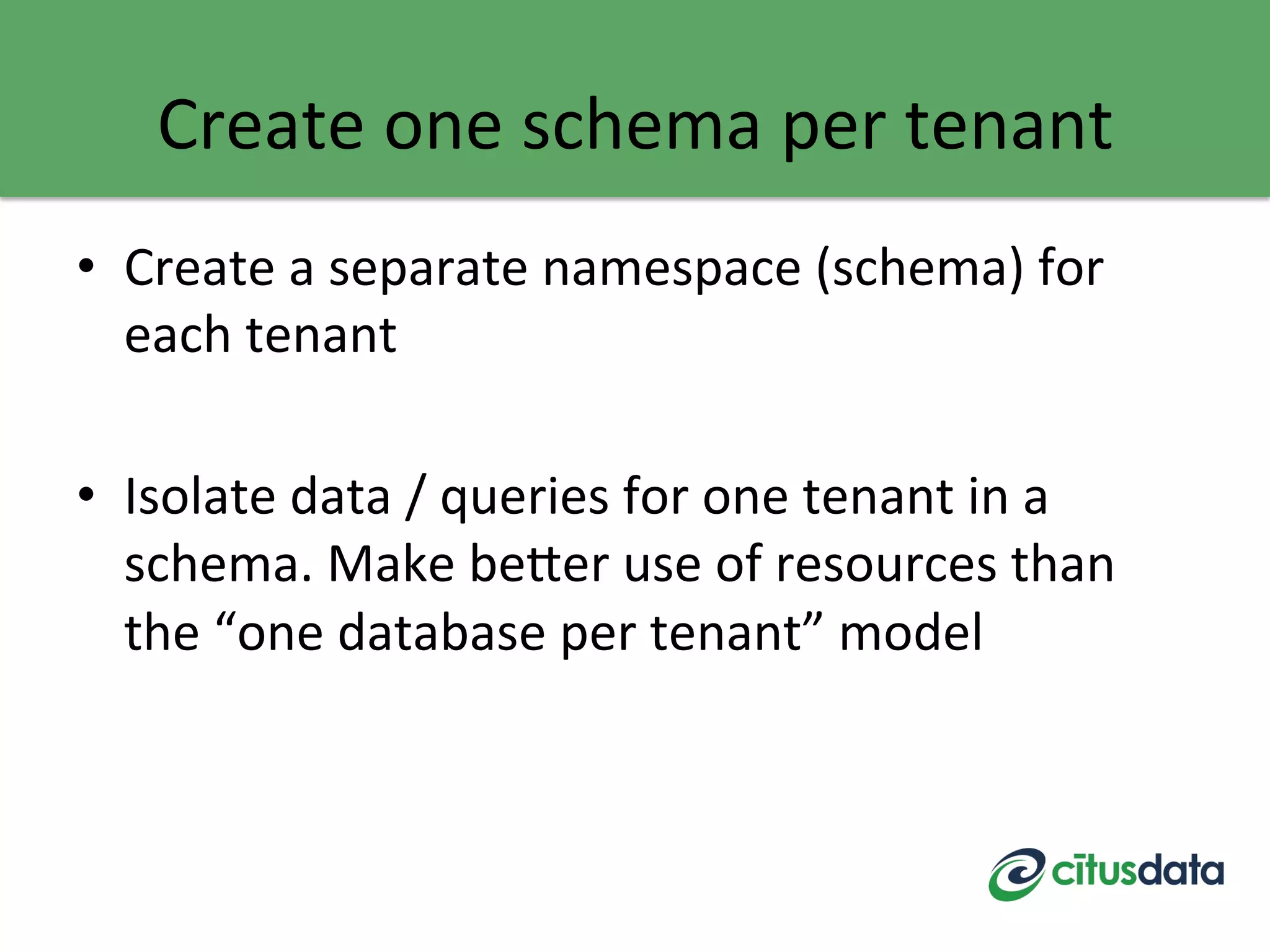 Create one schema per tenant

• Create a separate namespace (schema) for each tenant

• Isolate data / queries for one tenant in a schema. Make better use of resources than the “one database per tenant” model

citusdata